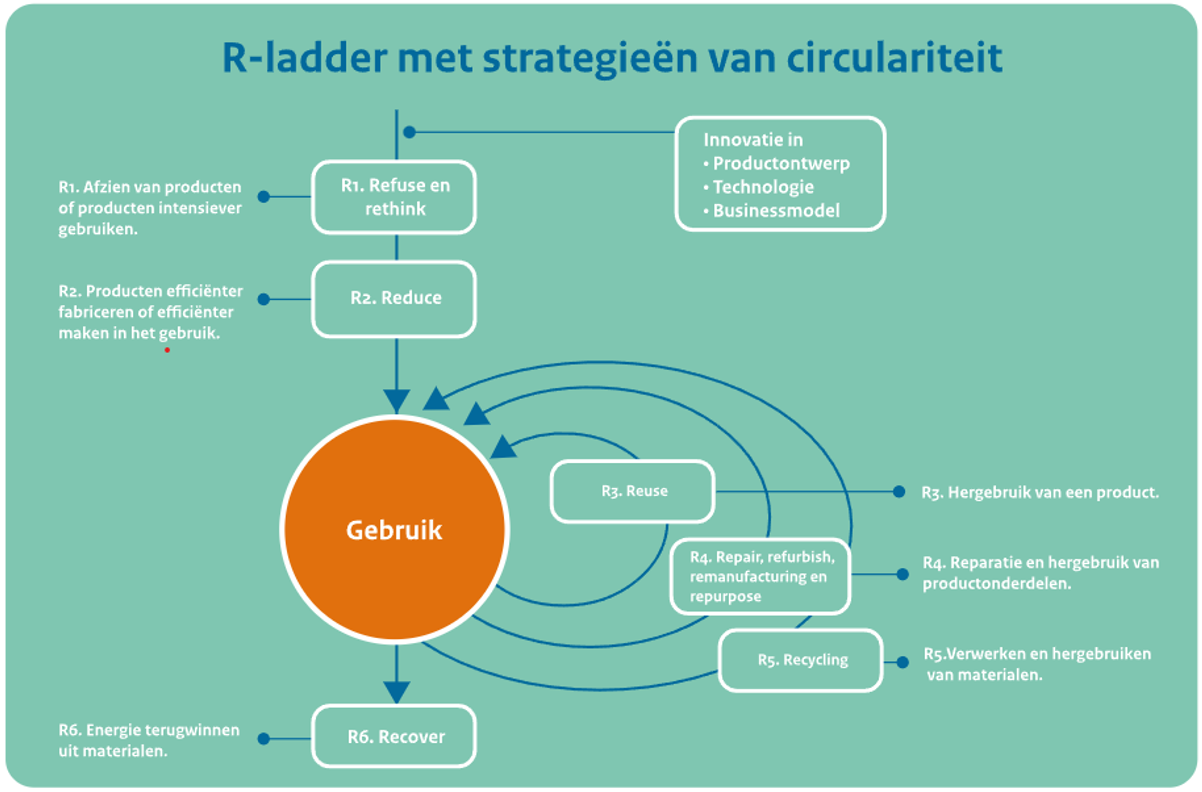 R-ladder met strategieën van circulariteit

Innovatie in
• Productontwerp
• Technologie
• Businessmodel

R1. Afzien van producten of producten intensiever gebruiken.

R1. Refuse en rethink

R2. Producten efficiënter fabriceren of efficiënter maken in het gebruik.

R2. Reduce

Gebruik

R3. Reuse

R3. Hergebruik van een product.

R4. Repair, refurbish, remanufacturing en repurpose

R4. Reparatie en hergebruik van productonderdelen.

R5. Recycling

R5.Verwerken en hergebruiken van materialen.

R6. Energie terugwinnen uit materialen.

R6. Recover